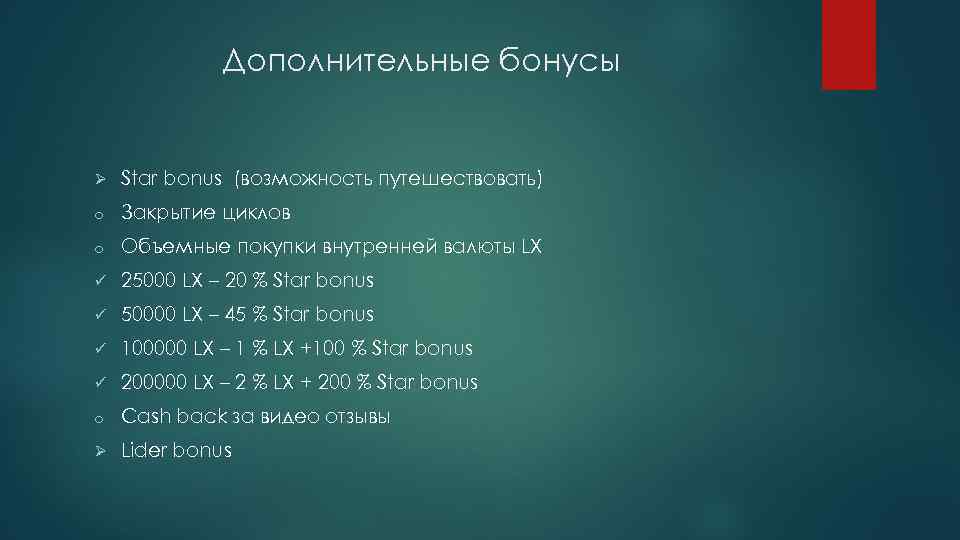 Дополнительные бонусы

➢ Star bonus (возможность путешествовать)
o Закрытие циклов
o Объемные покупки внутренней валюты LX
✓ 25000 LX – 20 % Star bonus
✓ 50000 LX – 45 % Star bonus
✓ 100000 LX – 1 % LX +100 % Star bonus
✓ 200000 LX – 2 % LX + 200 % Star bonus
o Cash back за видео отзывы
➢ Lider bonus